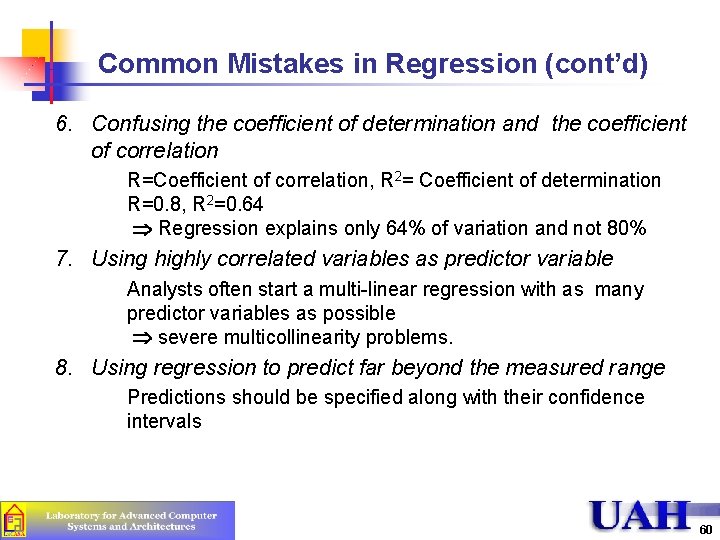 Common Mistakes in Regression (cont'd)

6. Confusing the coefficient of determination and the coefficient of correlation

R=Coefficient of correlation, $R^2$= Coefficient of determination
R=0.8, $R^2$=0.64
$\Rightarrow$ Regression explains only 64% of variation and not 80%

7. Using highly correlated variables as predictor variable

Analysts often start a multi-linear regression with as many predictor variables as possible
$\Rightarrow$ severe multicollinearity problems.

8. Using regression to predict far beyond the measured range

Predictions should be specified along with their confidence intervals

Laboratory for Advanced Computer Systems and Architectures

UAH

60